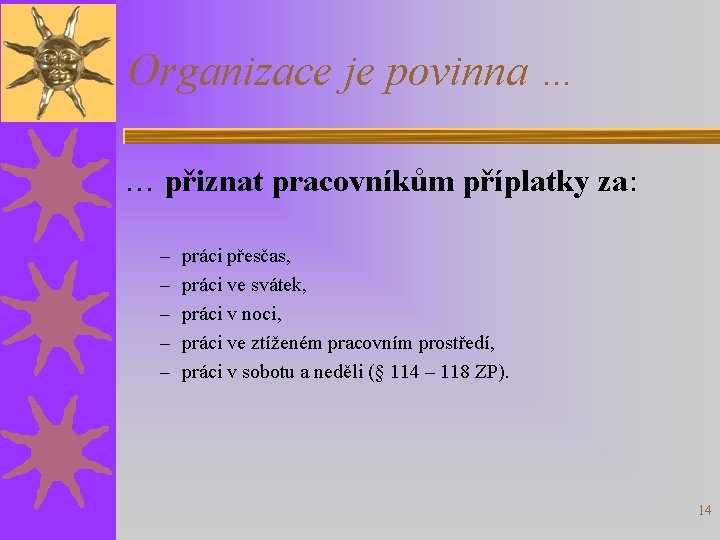 Organizace je povinna …

… přiznat pracovníkům příplatky za:

– práci přesčas,
– práci ve svátek,
– práci v noci,
– práci ve ztíženém pracovním prostředí,
– práci v sobotu a neděli (§ 114 – 118 ZP).

14